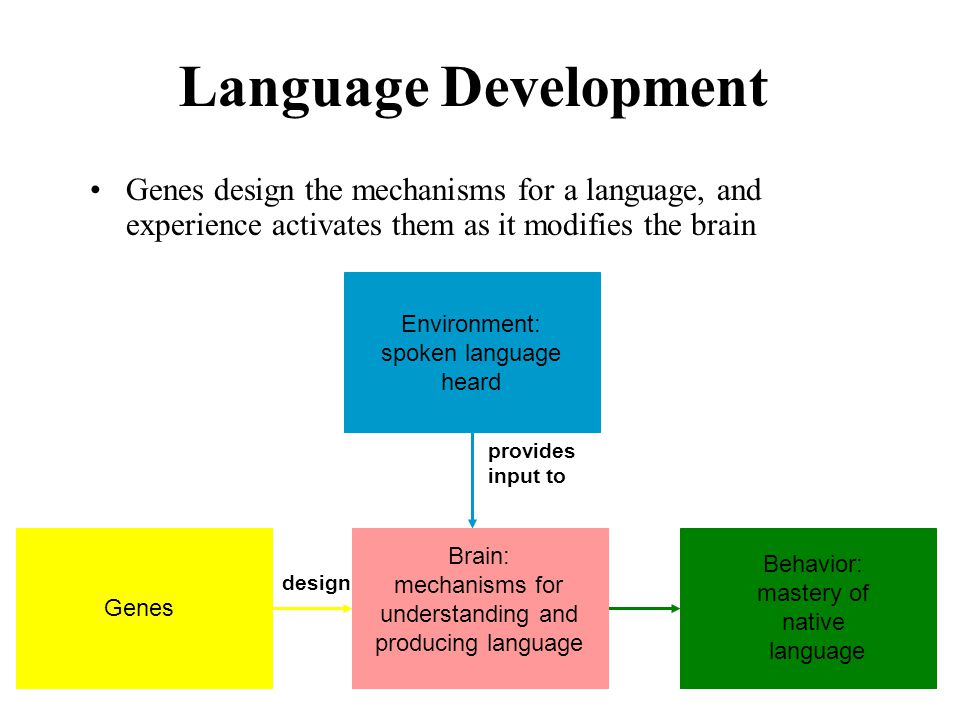 Language Development

• Genes design the mechanisms for a language, and experience activates them as it modifies the brain

Environment: spoken language heard

provides input to

Genes

design

Brain: mechanisms for understanding and producing language

Behavior: mastery of native language